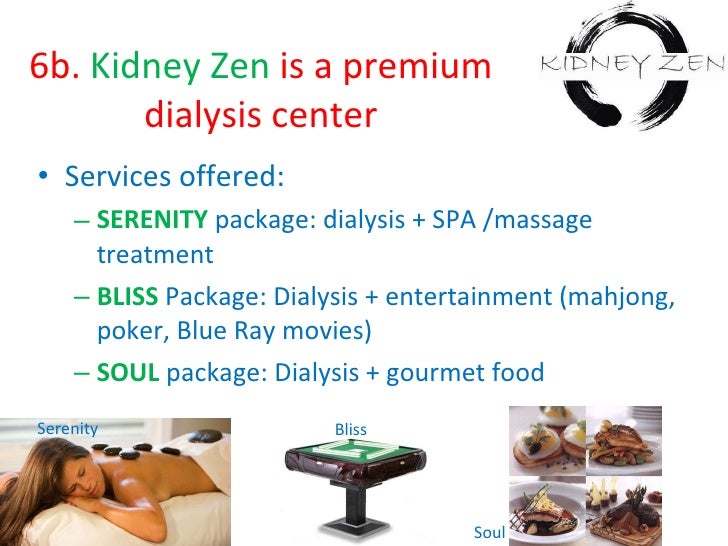 6b. Kidney Zen is a premium dialysis center

KIDNEY ZEN

• Services offered:
– SERENITY package: dialysis + SPA /massage treatment
– BLISS Package: Dialysis + entertainment (mahjong, poker, Blue Ray movies)
– SOUL package: Dialysis + gourmet food

Serenity

Bliss

Soul